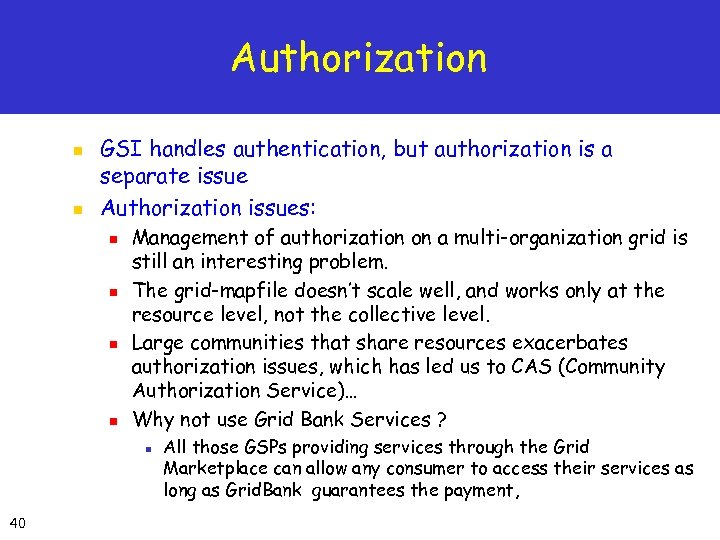 Authorization

GSI handles authentication, but authorization is a separate issue

Authorization issues:

Management of authorization on a multi-organization grid is still an interesting problem.

The grid-mapfile doesn't scale well, and works only at the resource level, not the collective level.

Large communities that share resources exacerbates authorization issues, which has led us to CAS (Community Authorization Service)...

Why not use Grid Bank Services ?

All those GSPs providing services through the Grid Marketplace can allow any consumer to access their services as long as GridBank guarantees the payment,

40